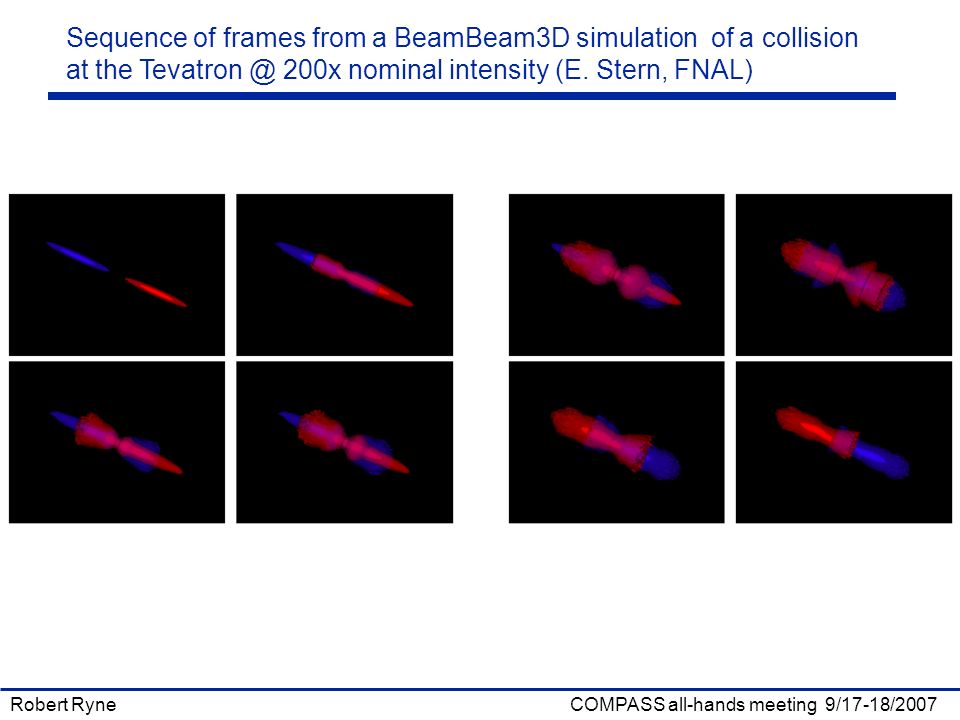 Sequence of frames from a BeamBeam3D simulation of a collision at the Tevatron @ 200x nominal intensity (E. Stern, FNAL)

Robert Ryne

COMPASS all-hands meeting 9/17-18/2007